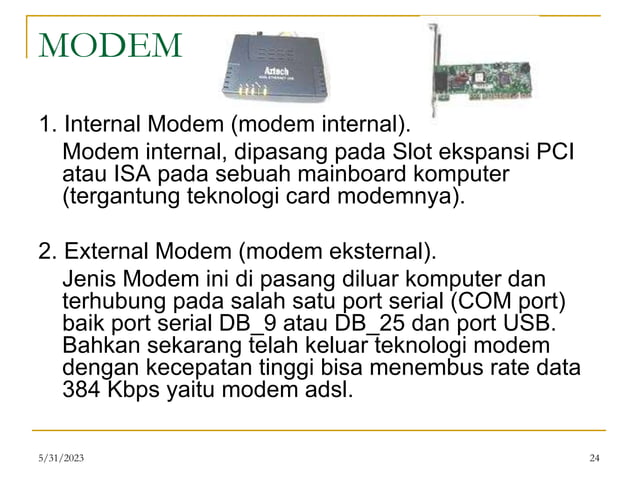 MODEM

Aztech

1. Internal Modem (modem internal).
Modem internal, dipasang pada Slot ekspansi PCI atau ISA pada sebuah mainboard komputer (tergantung teknologi card modemnya).

2. External Modem (modem eksternal).
Jenis Modem ini di pasang diluar komputer dan terhubung pada salah satu port serial (COM port) baik port serial DB_9 atau DB_25 dan port USB. Bahkan sekarang telah keluar teknologi modem dengan kecepatan tinggi bisa menembus rate data 384 Kbps yaitu modem adsl.

5/31/2023

24